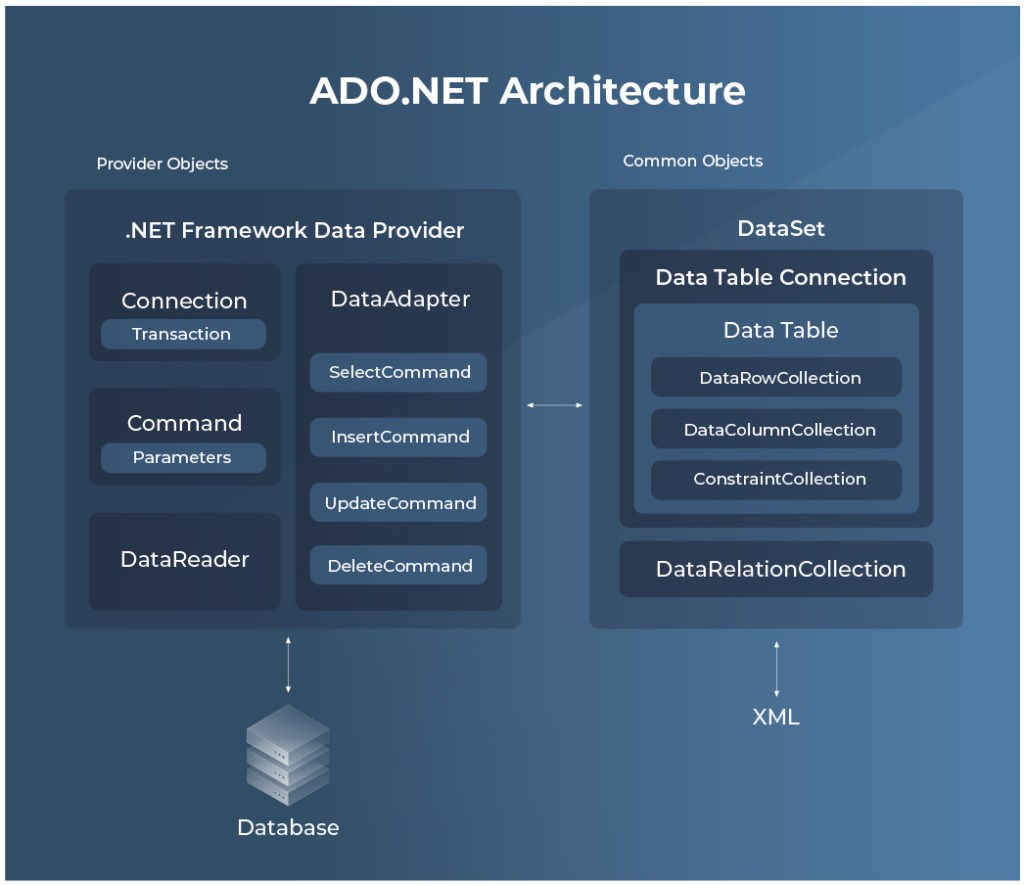 ADO.NET Architecture

Provider Objects

.NET Framework Data Provider

Connection
Transaction

Command
Parameters

DataReader

DataAdapter
SelectCommand
InsertCommand
UpdateCommand
DeleteCommand

Database

Common Objects

DataSet

Data Table Connection

Data Table
DataRowCollection
DataColumnCollection
ConstraintCollection

DataRelationCollection

XML